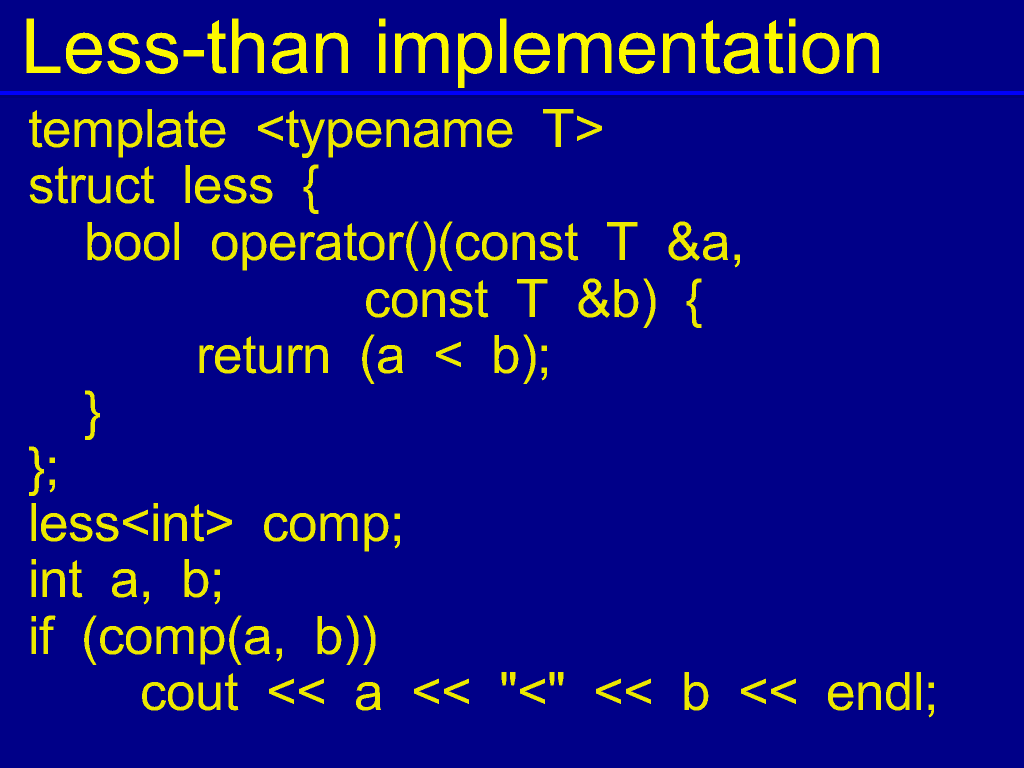 Less-than implementation

template <typename T>
struct less {
   bool operator()(const T &a,
                   const T &b) {
      return (a < b);
   }
};
less<int> comp;
int a, b;
if (comp(a, b))
   cout << a << "<" << b << endl;